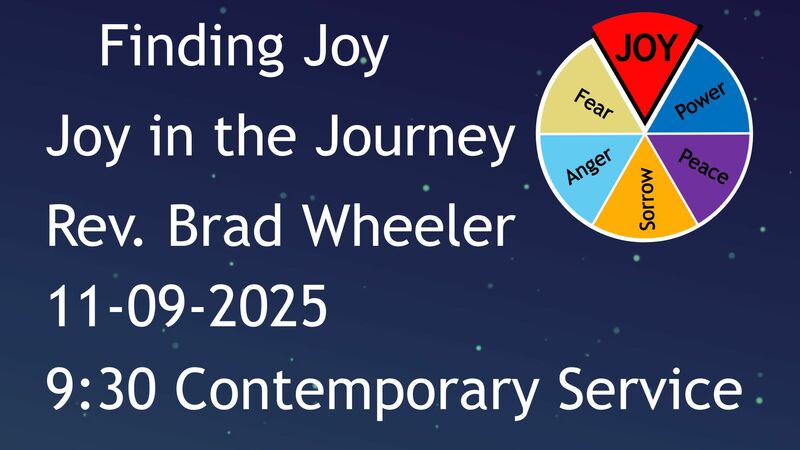 Finding Joy
Joy in the Journey
Rev. Brad Wheeler
11-09-2025
9:30 Contemporary Service

JOY
Power
Peace
Sorrow
Anger
Fear